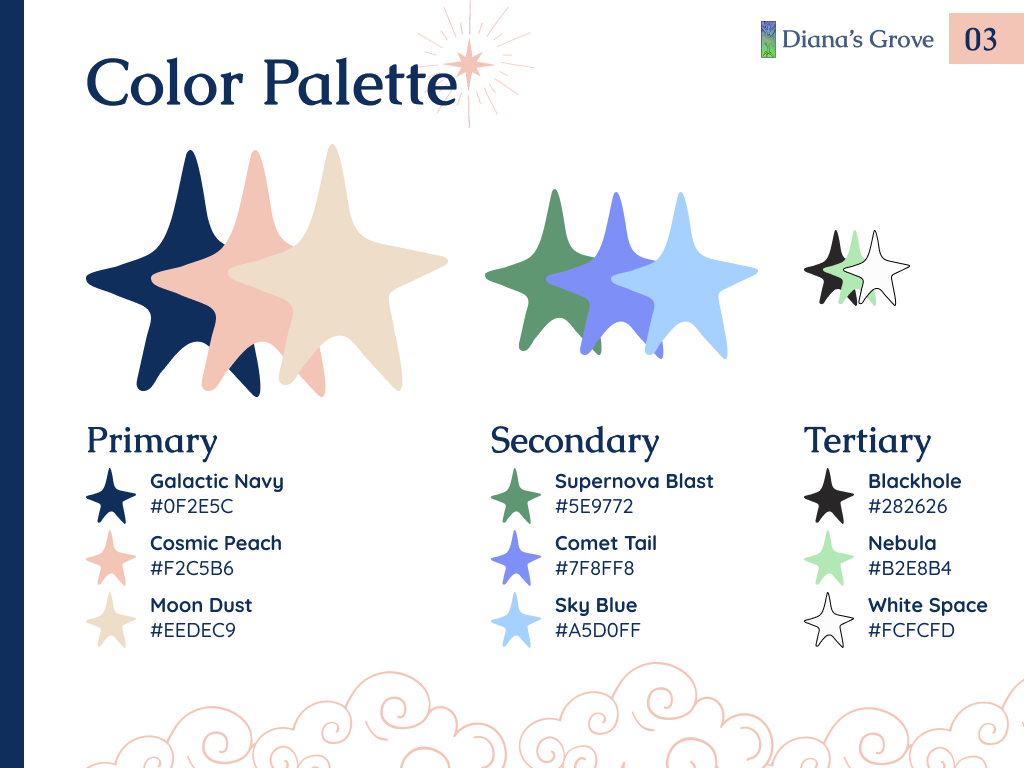 Diana's Grove

03

Color Palette

Primary

Galactic Navy
#0F2E5C

Cosmic Peach
#F2C5B6

Moon Dust
#EEDEC9

Secondary

Supernova Blast
#5E9772

Comet Tail
#7F8FF8

Sky Blue
#A5D0FF

Tertiary

Blackhole
#282626

Nebula
#B2E8B4

White Space
#FCFCFD